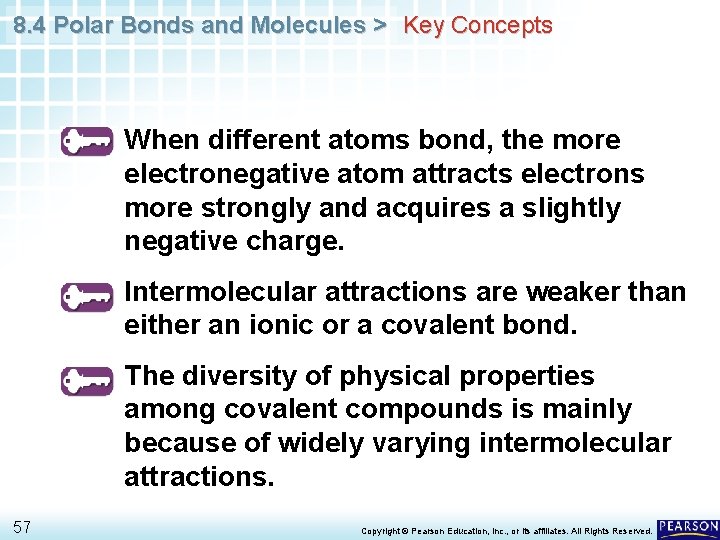 8.4 Polar Bonds and Molecules > Key Concepts

When different atoms bond, the more electronegative atom attracts electrons more strongly and acquires a slightly negative charge.

Intermolecular attractions are weaker than either an ionic or a covalent bond.

The diversity of physical properties among covalent compounds is mainly because of widely varying intermolecular attractions.

57

Copyright © Pearson Education, Inc., or its affiliates. All Rights Reserved.

PEARSON